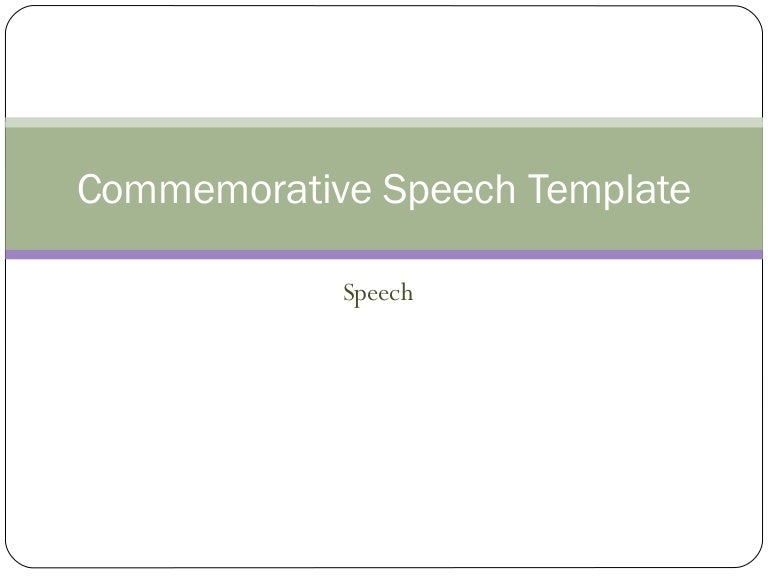 Commemorative Speech Template

Speech